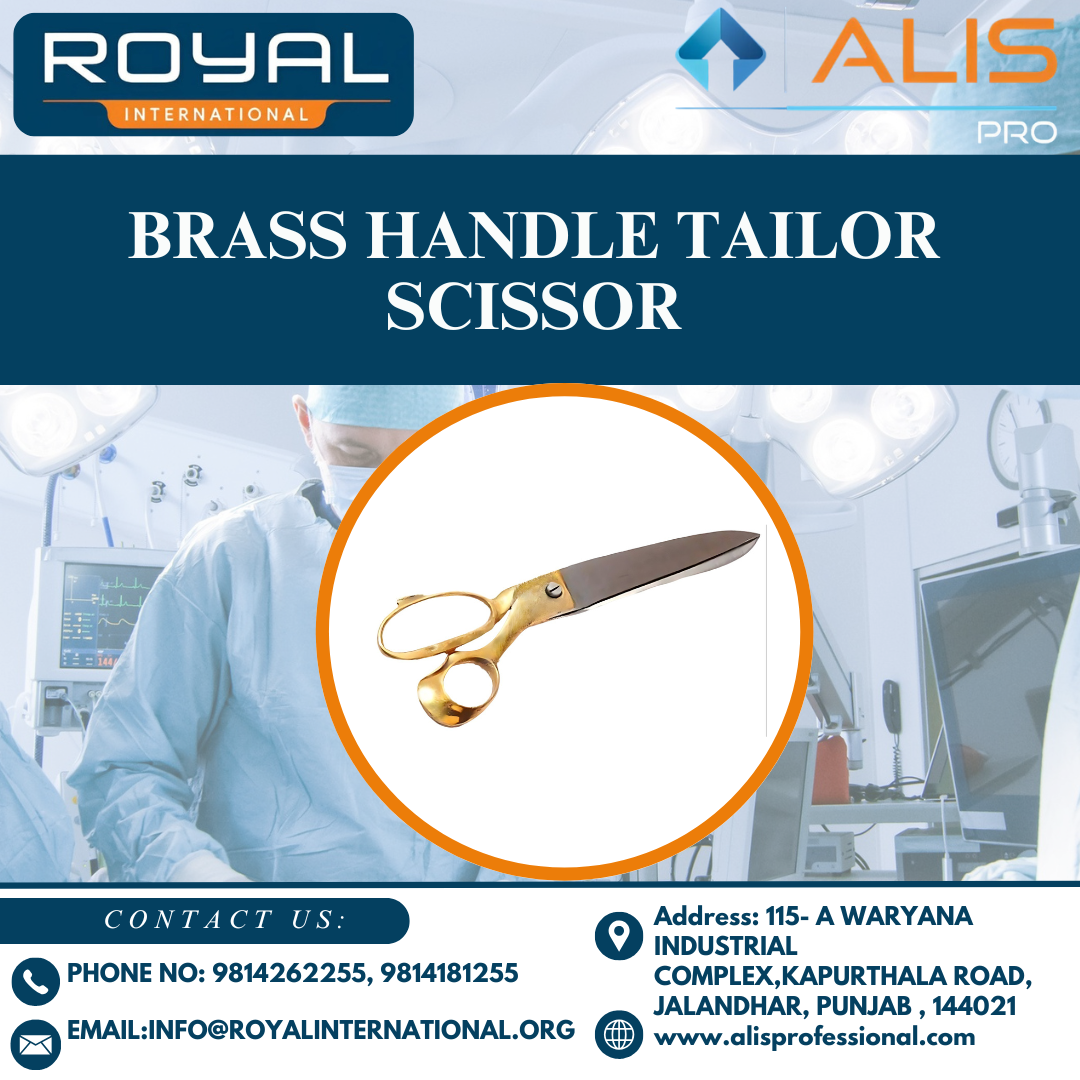 ROYAL
INTERNATIONAL

ALIS
PRO

BRASS HANDLE TAILOR SCISSOR

CONTACT US:

PHONE NO: 9814262255, 9814181255

EMAIL:INFO@ROYALINTERNATIONAL.ORG

Address: 115- A WARYANA INDUSTRIAL COMPLEX,KAPURTHALA ROAD, JALANDHAR, PUNJAB , 144021

www.alisprofessional.com